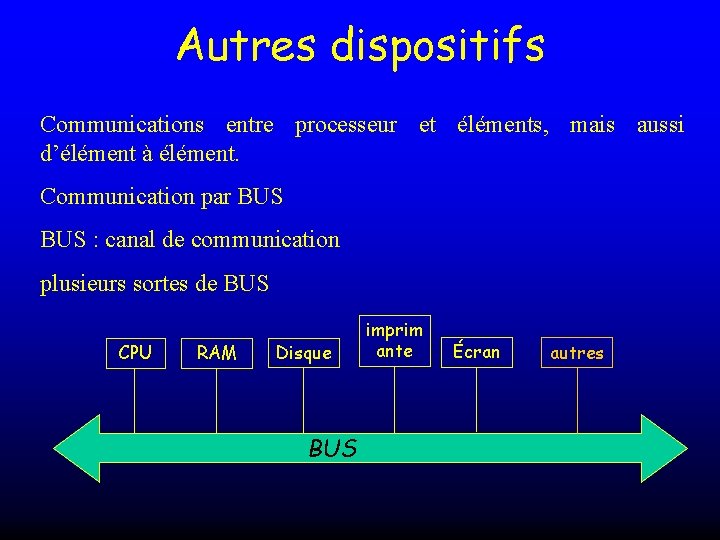 Autres dispositifs

Communications entre processeur et éléments, mais aussi d'élément à élément.

Communication par BUS

BUS : canal de communication

plusieurs sortes de BUS

CPU

RAM

Disque

imprim ante

Écran

autres

BUS